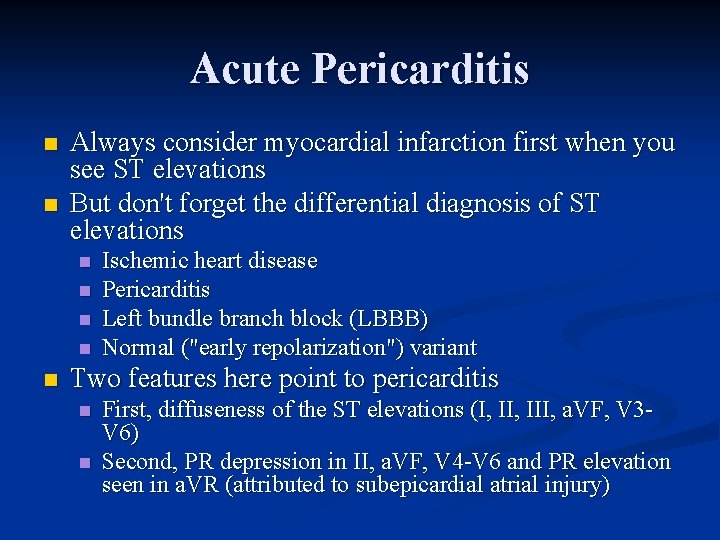 Acute Pericarditis

Always consider myocardial infarction first when you see ST elevations

But don't forget the differential diagnosis of ST elevations

Ischemic heart disease

Pericarditis

Left bundle branch block (LBBB)

Normal ("early repolarization") variant

Two features here point to pericarditis

First, diffuseness of the ST elevations (I, II, III, aVF, V3-V6)

Second, PR depression in II, aVF, V4-V6 and PR elevation seen in aVR (attributed to subepicardial atrial injury)